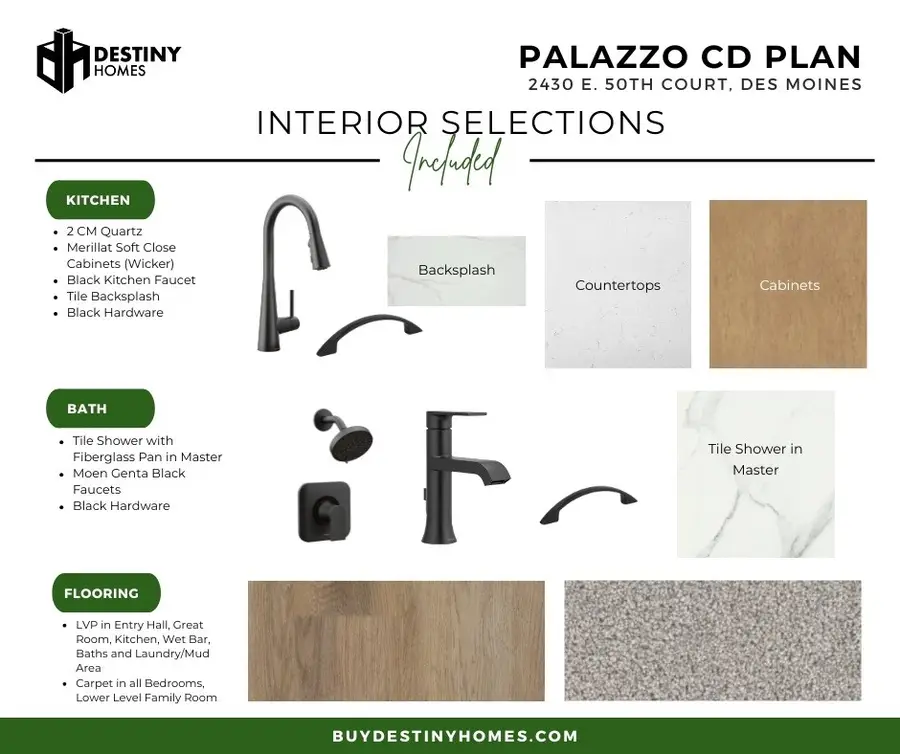 DESTINY HOMES

PALAZZO CD PLAN
2430 E. 50TH COURT, DES MOINES

INTERIOR SELECTIONS
Included

KITCHEN
- 2 CM Quartz
- Merillat Soft Close Cabinets (Wicker)
- Black Kitchen Faucet
- Tile Backsplash
- Black Hardware

Backsplash

Countertops

Cabinets

BATH
- Tile Shower with Fiberglass Pan in Master
- Moen Genta Black Faucets
- Black Hardware

Tile Shower in Master

FLOORING
- LVP in Entry Hall, Great Room, Kitchen, Wet Bar, Baths and Laundry/Mud Area
- Carpet in all Bedrooms, Lower Level Family Room

BUYDESTINYHOMES.COM